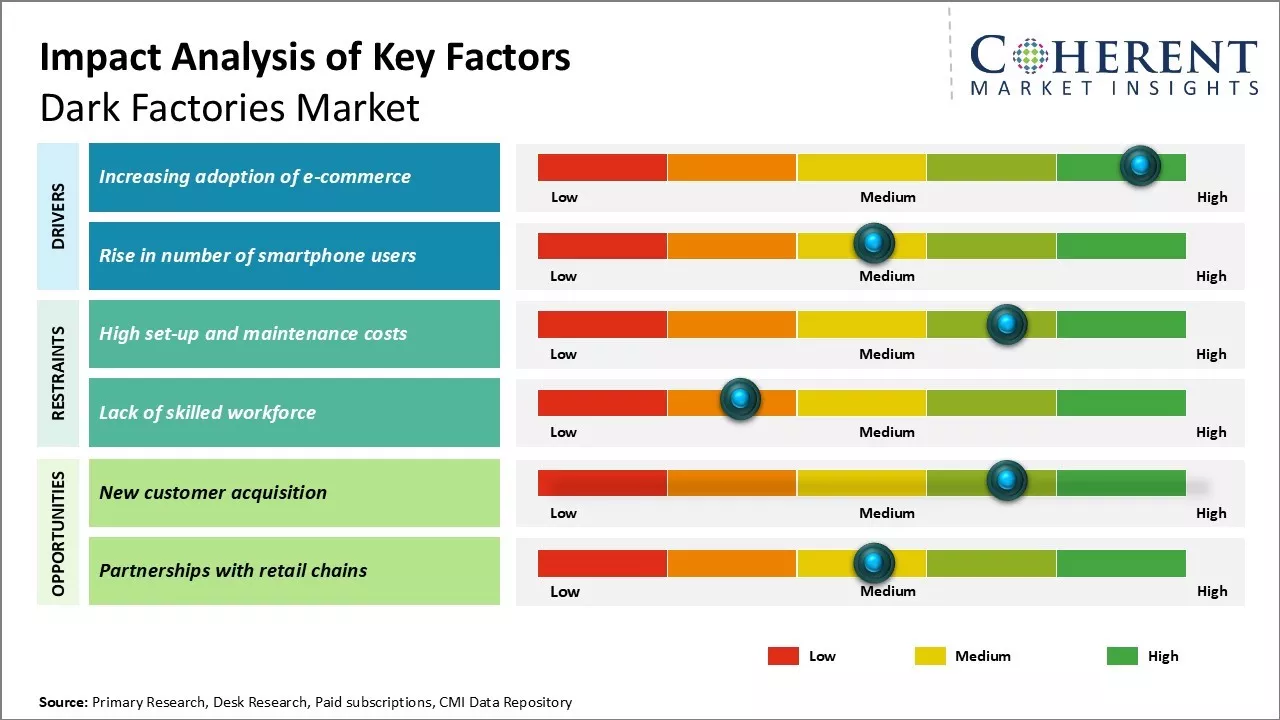 Impact Analysis of Key Factors
Dark Factories Market

COHERENT
MARKET INSIGHTS

DRIVERS
Increasing adoption of e-commerce
Low Medium High

Rise in number of smartphone users
Low Medium High

RESTRAINTS
High set-up and maintenance costs
Low Medium High

Lack of skilled workforce
Low Medium High

OPPORTUNITIES
New customer acquisition
Low Medium High

Partnerships with retail chains
Low Medium High

Low Medium High

Source: Primary Research, Desk Research, Paid subscriptions, CMI Data Repository